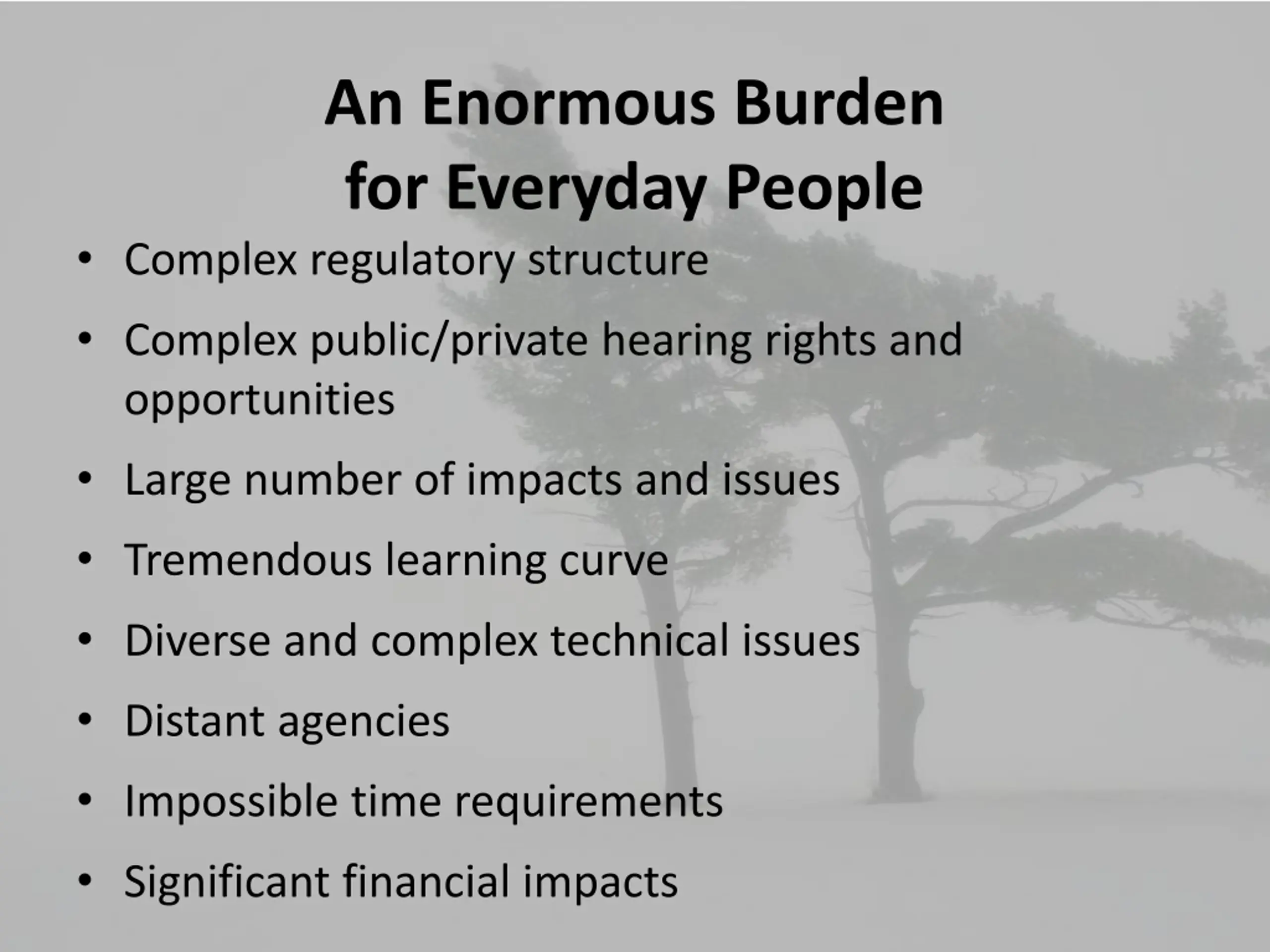 An Enormous Burden
for Everyday People

• Complex regulatory structure
• Complex public/private hearing rights and opportunities
• Large number of impacts and issues
• Tremendous learning curve
• Diverse and complex technical issues
• Distant agencies
• Impossible time requirements
• Significant financial impacts